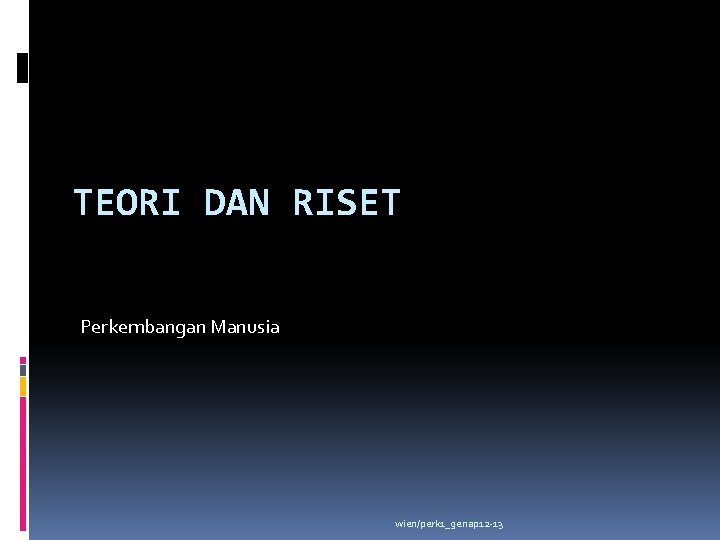 TEORI DAN RISET

Perkembangan Manusia

wien/perk1_genap12-13